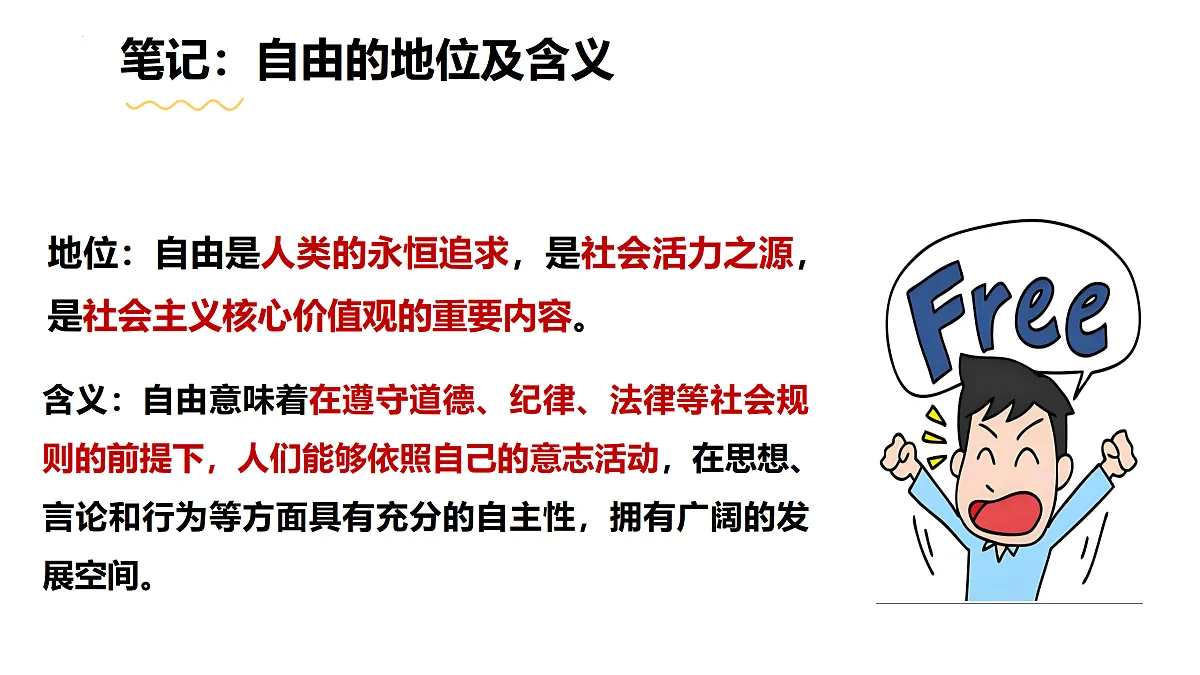 笔记：自由的地位及含义

地位：自由是人类的永恒追求，是社会活力之源，是社会主义核心价值观的重要内容。

含义：自由意味着在遵守道德、纪律、法律等社会规则的前提下，人们能够依照自己的意志活动，在思想、言论和行为等方面具有充分的自主性，拥有广阔的发展空间。

Free